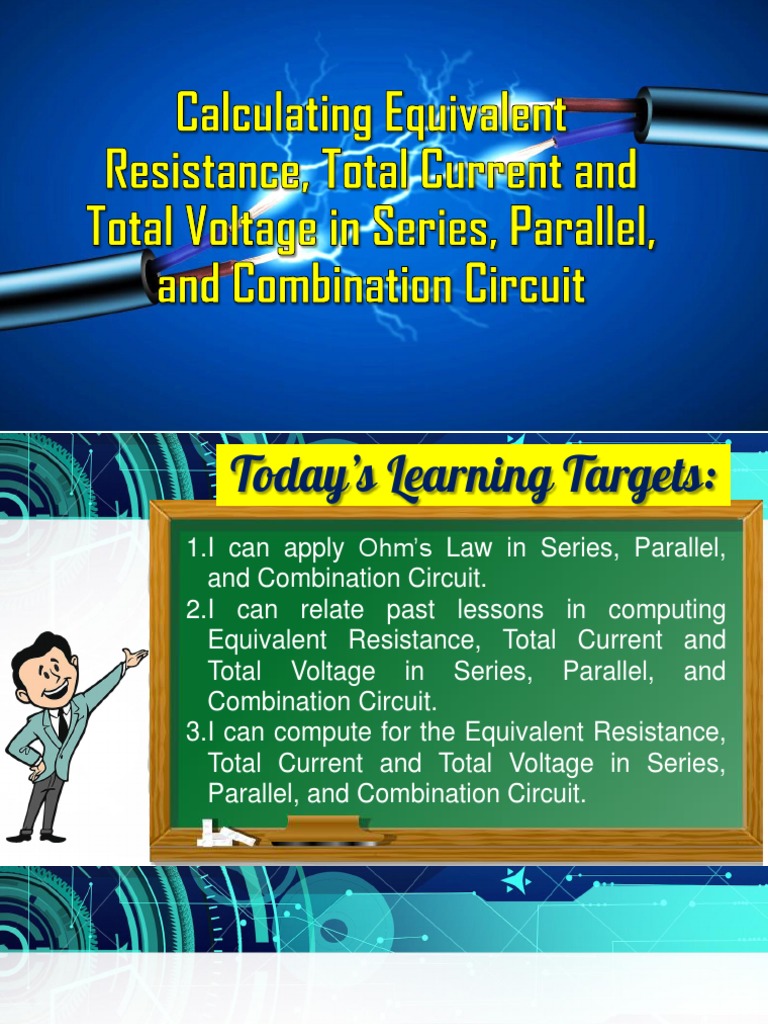 Calculating Equivalent Resistance, Total Current and Total Voltage in Series, Parallel, and Combination Circuit

Today's Learning Targets:

1.I can apply Ohm's Law in Series, Parallel, and Combination Circuit.
2.I can relate past lessons in computing Equivalent Resistance, Total Current and Total Voltage in Series, Parallel, and Combination Circuit.
3.I can compute for the Equivalent Resistance, Total Current and Total Voltage in Series, Parallel, and Combination Circuit.